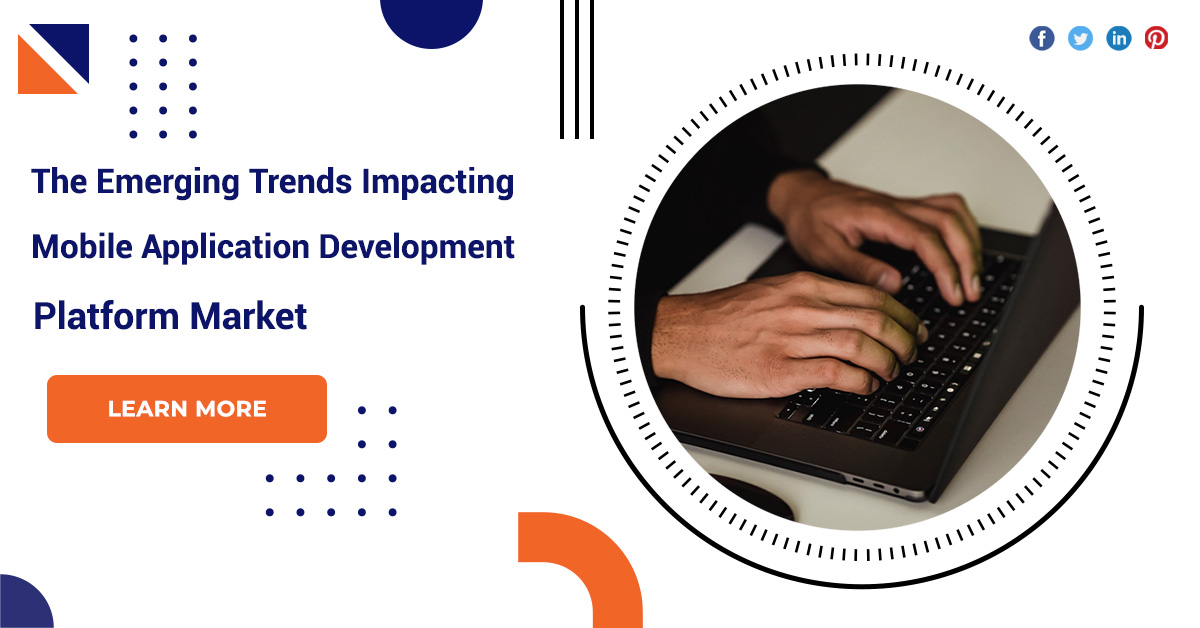 The Emerging Trends Impacting Mobile Application Development Platform Market

LEARN MORE